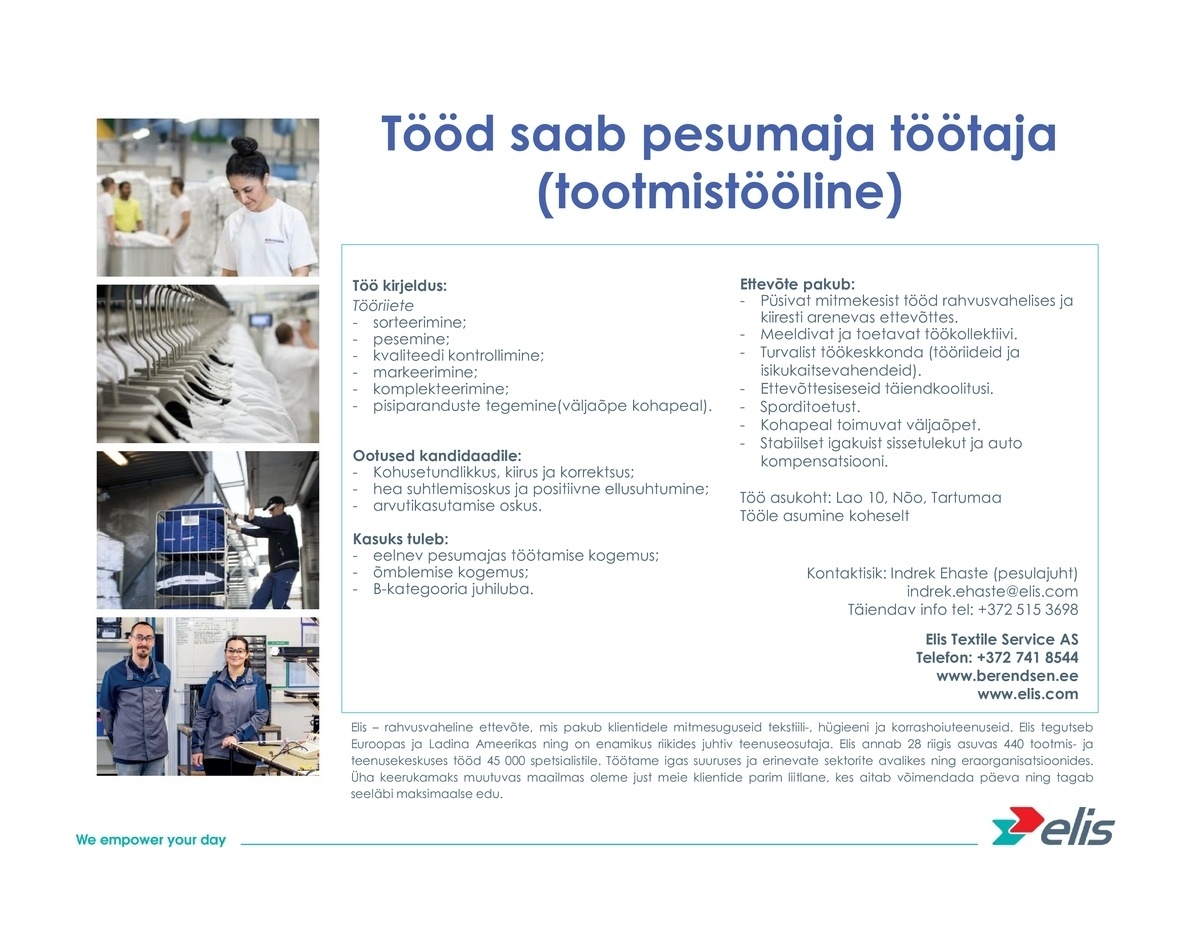 Tööd saab pesumaja töötaja (tootmistööline)

Töö kirjeldus:
Tööriiete
- sorteerimine;
- pesemine;
- kvaliteedi kontrollimine;
- markeerimine;
- komplekteerimine;
- pisiparanduste tegemine(väljaõpe kohapeal).

Ootused kandidaadile:
- Kohusetundlikkus, kiirus ja korrektsus;
- hea suhtlemisoskus ja positiivne ellusuhtumine;
- arvutikasutamise oskus.

Kasuks tuleb:
- eelnev pesumajas töötamise kogemus;
- õmblemise kogemus;
- B-kategooria juhiluba.

Ettevõte pakub:
- Püsivat mitmekesist tööd rahvusvahelises ja kiiresti arenevas ettevõttes.
- Meeldivat ja toetavat töökollektiivi.
- Turvalist töökeskkonda (tööriideid ja isikukaitsevahendeid).
- Ettevõttesiseseid täiendkoolitusi.
- Sporditoetust.
- Kohapeal toimuvat väljaõpet.
- Stabiilset igakuist sissetulekut ja auto kompensatsiooni.

Töö asukoht: Lao 10, Nõo, Tartumaa
Tööle asumine koheselt

Kontaktisik: Indrek Ehaste (pesulajuht)
indrek.ehaste@elis.com
Täiendav info tel: +372 515 3698

Elis Textile Service AS
Telefon: +372 741 8544
www.berendsen.ee
www.elis.com

Elis – rahvusvaheline ettevõte, mis pakub klientidele mitmesuguseid tekstiili-, hügieeni ja korrashoiuteenuseid. Elis tegutseb Euroopas ja Ladina Ameerikas ning on enamikus riikides juhtiv teenuseosutaja. Elis annab 28 riigis asuvas 440 tootmis- ja teenusekeskuses tööd 45 000 spetsialistile. Töötame igas suuruses ja erinevate sektorite avalikes ning eraorganisatsioonides. Üha keerukamaks muutuvas maailmas oleme just meie klientide parim liitlane, kes aitab võimendada päeva ning tagab seeläbi maksimaalse edu.

We empower your day

elis